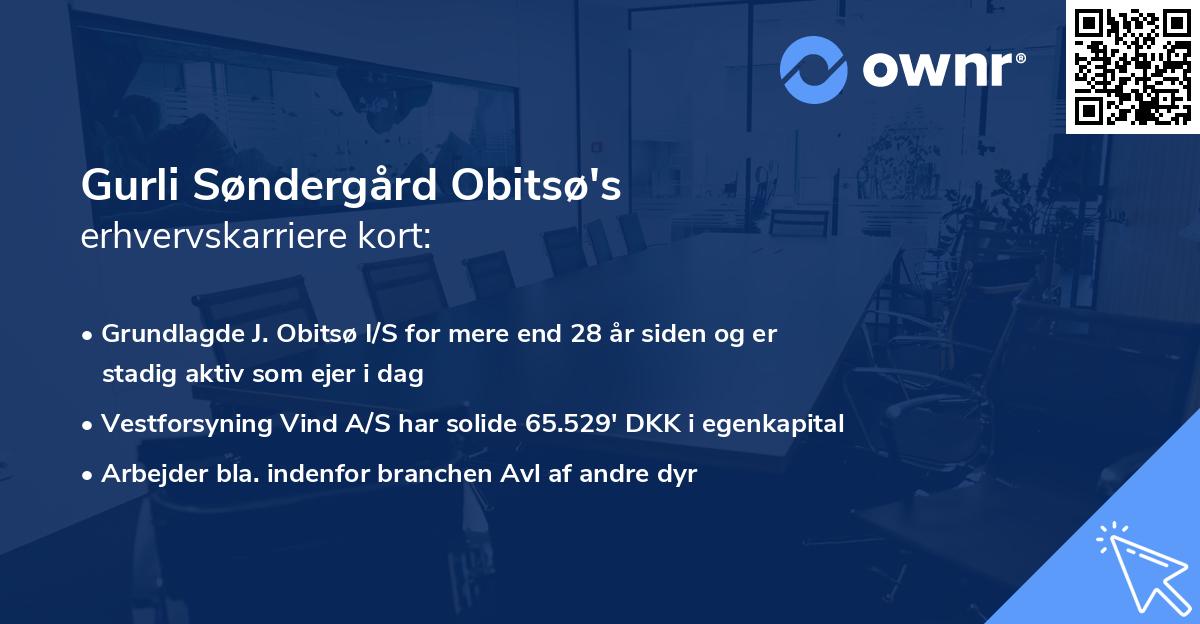 ownr®

Gurli Søndergård Obitsø's
erhvervskarriere kort:

• Grundlagde J. Obitsø I/S for mere end 28 år siden og er stadig aktiv som ejer i dag
• Vestforsyning Vind A/S har solide 65.529' DKK i egenkapital
• Arbejder bla. indenfor branchen Avl af andre dyr